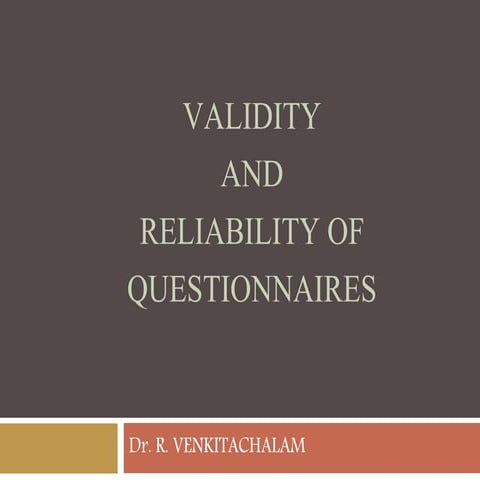 VALIDITY
AND
RELIABILITY OF
QUESTIONNAIRES

Dr. R. VENKITACHALAM